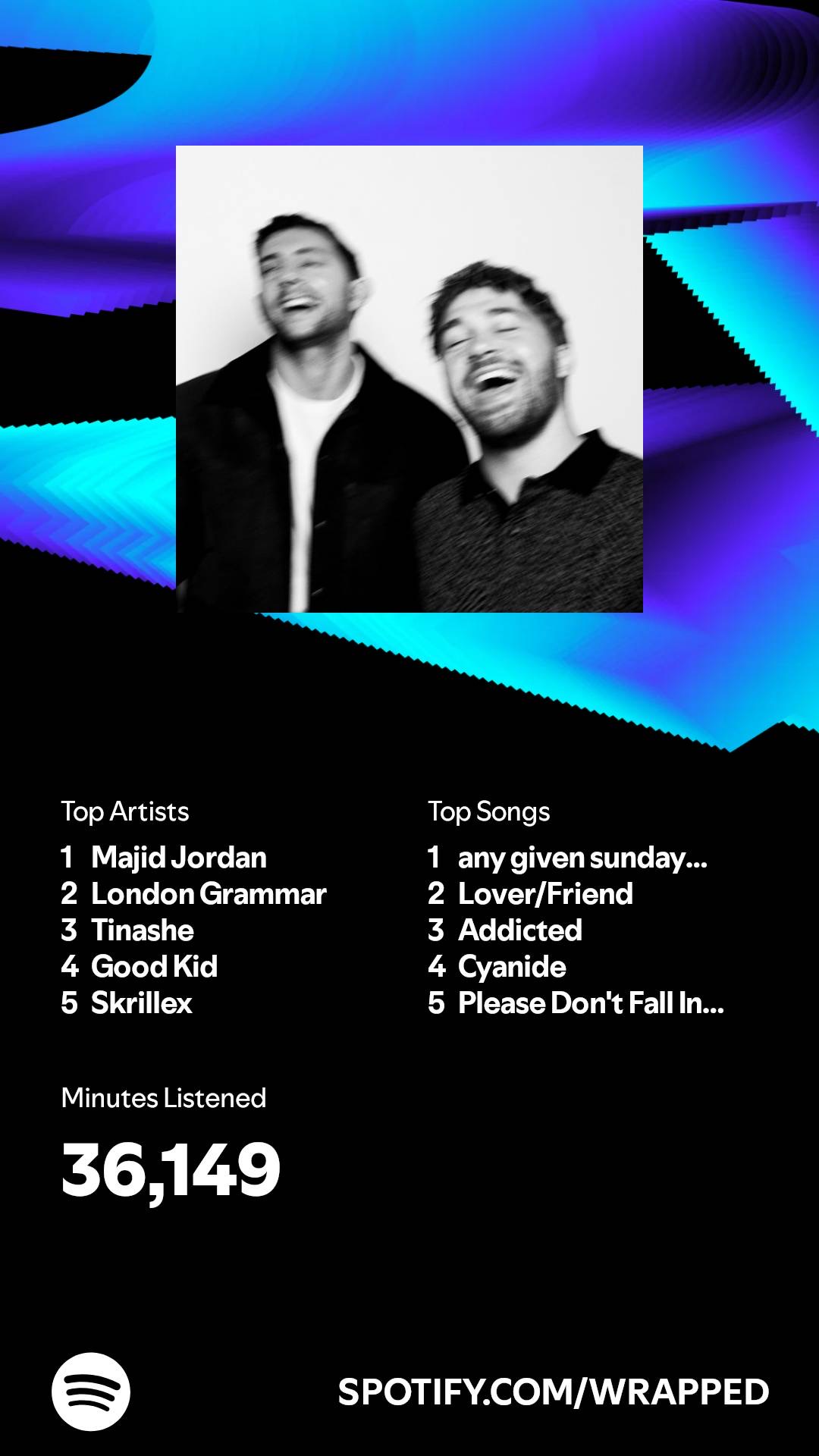 Top Artists
1 Majid Jordan
2 London Grammar
3 Tinashe
4 Good Kid
5 Skrillex

Top Songs
1 any given sunday...
2 Lover/Friend
3 Addicted
4 Cyanide
5 Please Don't Fall In...

Minutes Listened
36,149

SPOTIFY.COM/WRAPPED